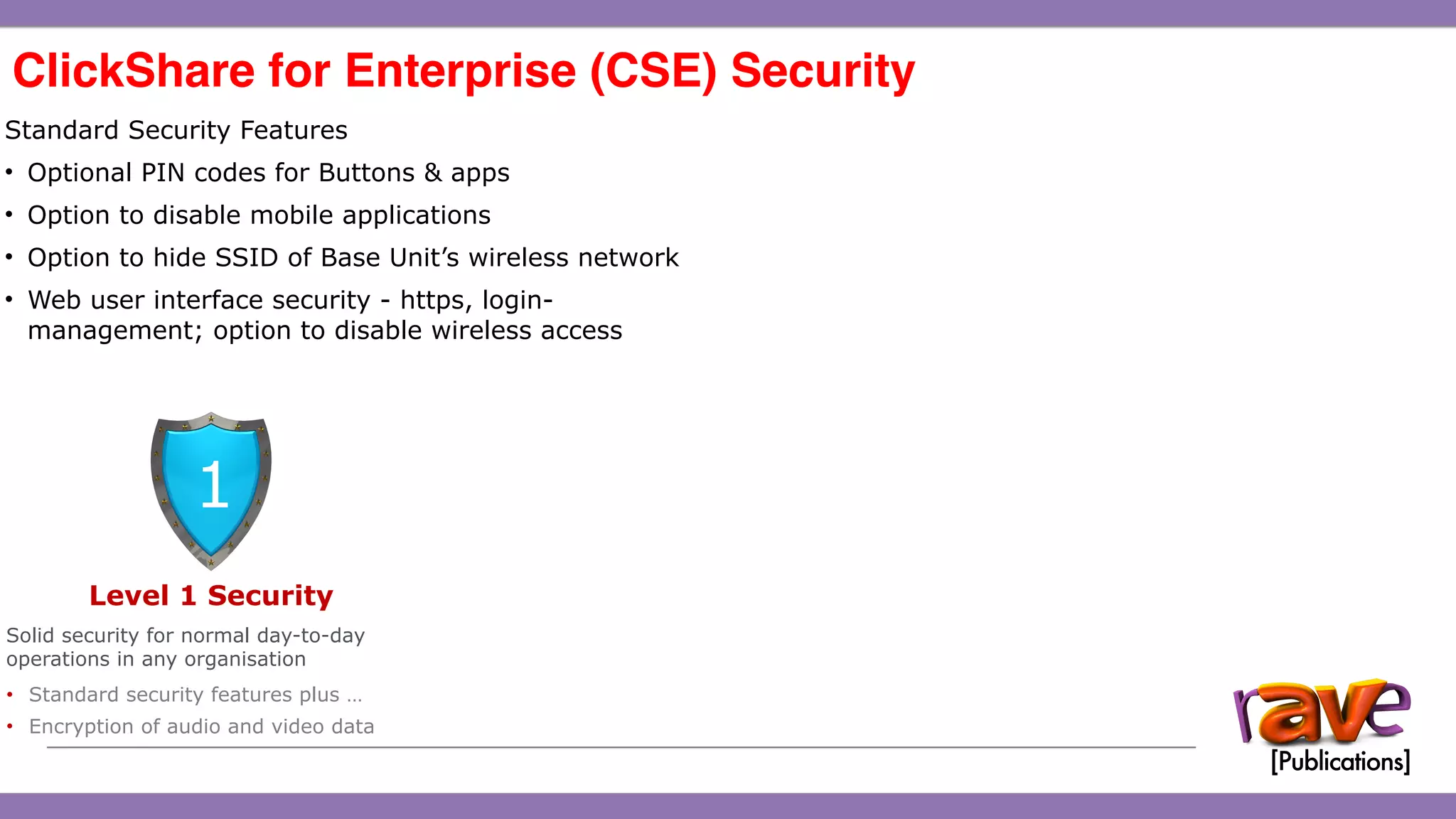 ClickShare for Enterprise (CSE) Security

Standard Security Features

• Optional PIN codes for Buttons & apps
• Option to disable mobile applications
• Option to hide SSID of Base Unit's wireless network
• Web user interface security - https, login-management; option to disable wireless access

1

Level 1 Security

Solid security for normal day-to-day operations in any organisation

• Standard security features plus ...
• Encryption of audio and video data

rave [Publications]